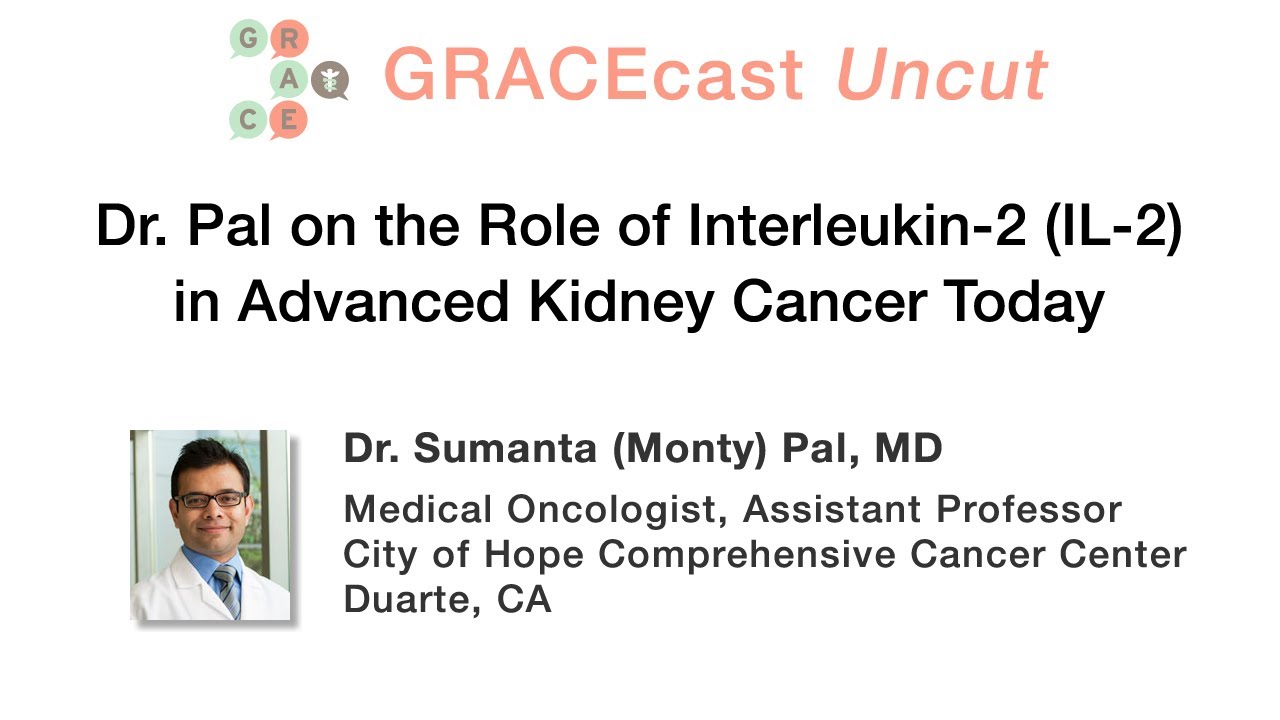 G R A C E

GRACEcast Uncut

Dr. Pal on the Role of Interleukin-2 (IL-2) in Advanced Kidney Cancer Today

Dr. Sumanta (Monty) Pal, MD

Medical Oncologist, Assistant Professor
City of Hope Comprehensive Cancer Center
Duarte, CA